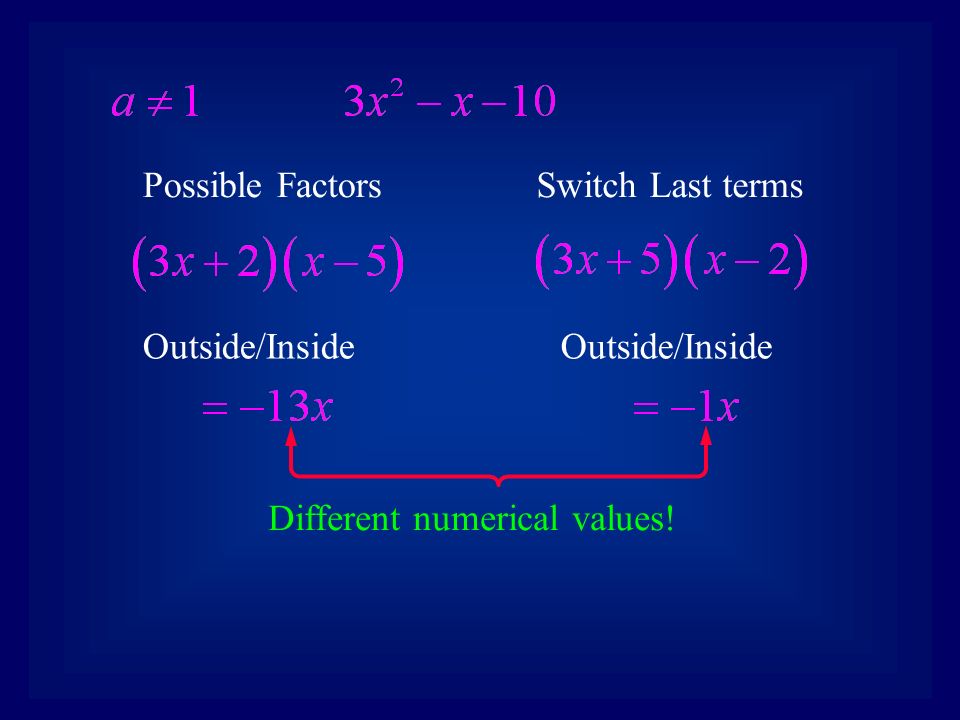 $a \neq 1$ $3x^2 - x - 10$

Possible Factors

$(3x+2)(x-5)$

Outside/Inside

$= -13x$

Switch Last terms

$(3x+5)(x-2)$

Outside/Inside

$= -1x$

Different numerical values!